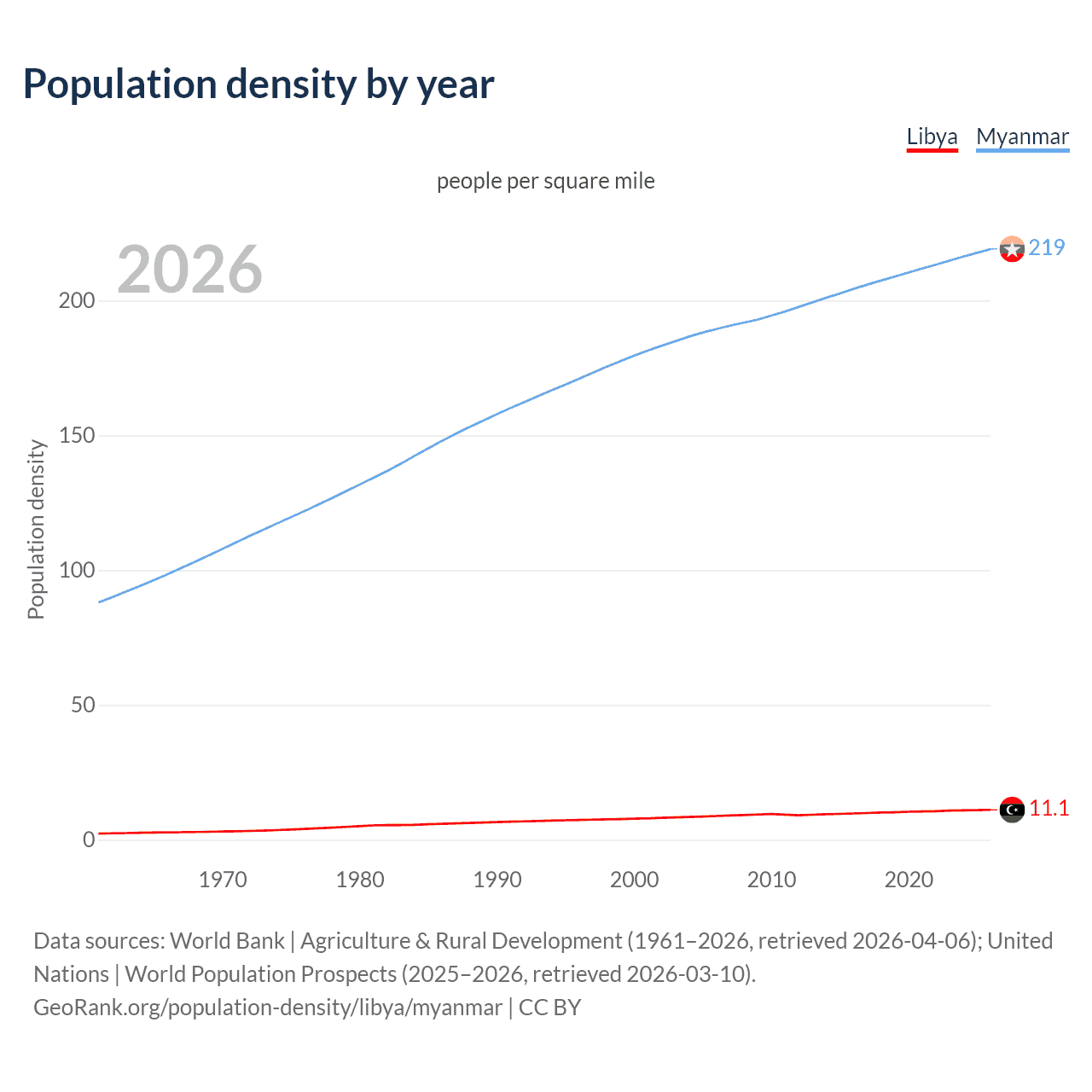 Population density by year

Libya Myanmar

people per square mile

2026

219

11.1

Population density

200

150

100

50

0

1970 1980 1990 2000 2010 2020

Data sources: World Bank | Agriculture & Rural Development (1961–2026, retrieved 2026-04-06); United Nations | World Population Prospects (2025–2026, retrieved 2026-03-10).
GeoRank.org/population-density/libya/myanmar | CC BY